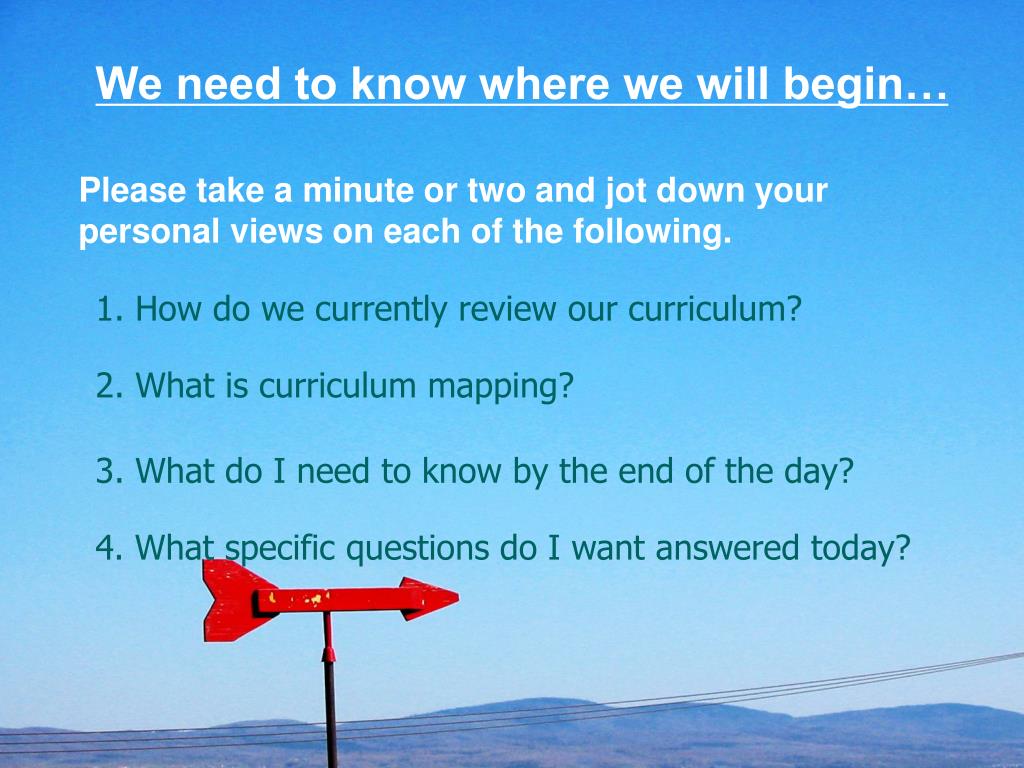 We need to know where we will begin…

Please take a minute or two and jot down your personal views on each of the following.

1. How do we currently review our curriculum?

2. What is curriculum mapping?

3. What do I need to know by the end of the day?

4. What specific questions do I want answered today?